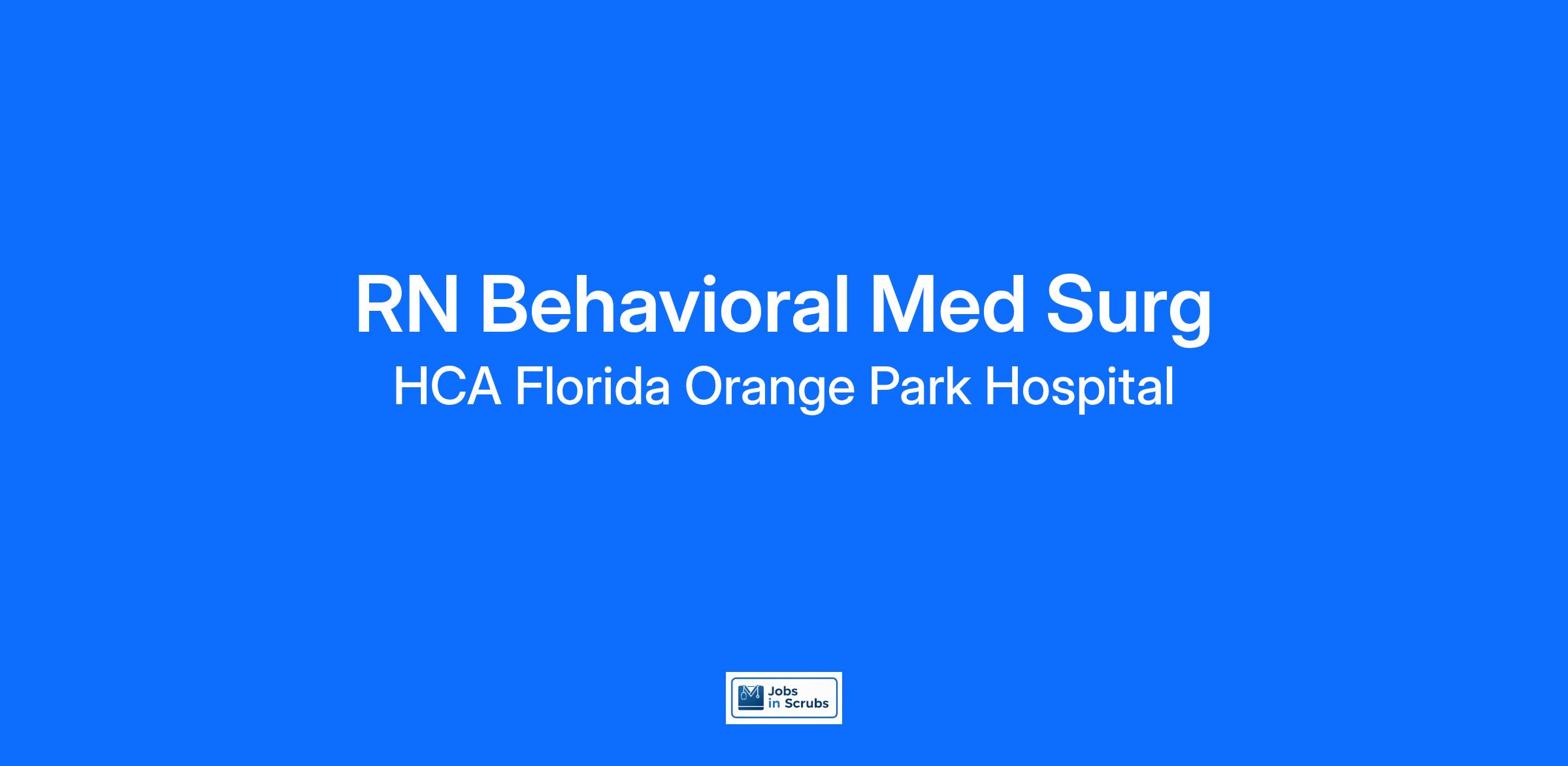 RN Behavioral Med Surg
HCA Florida Orange Park Hospital

Jobs in Scrubs